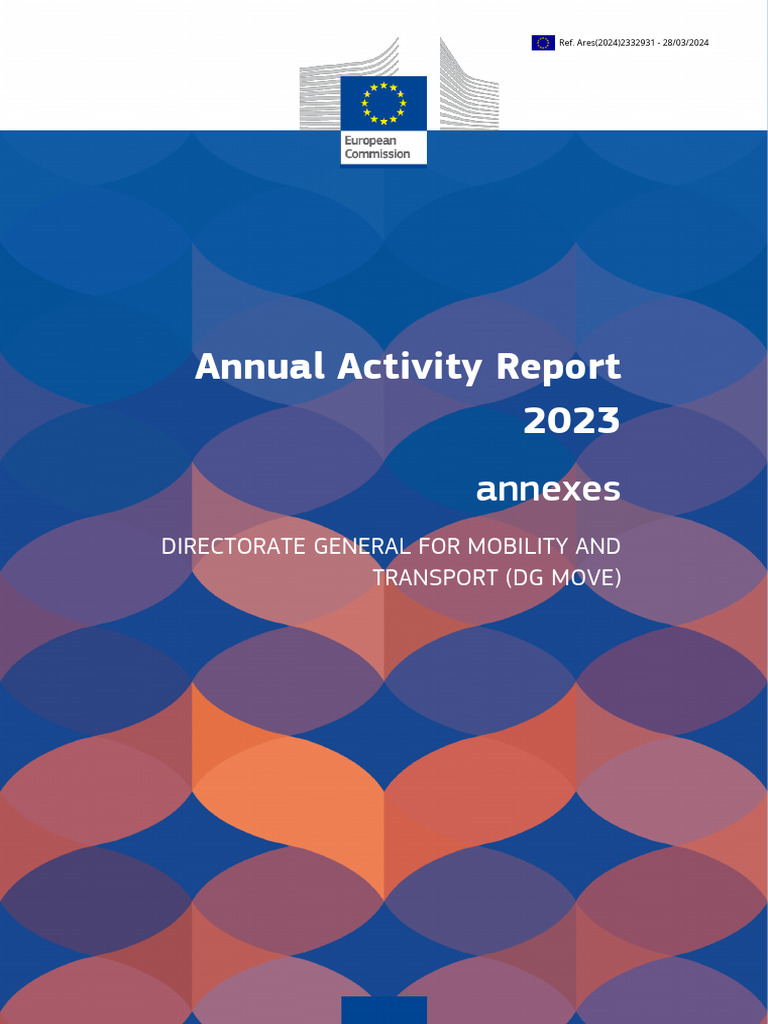 Ref. Ares(2024)2332931 - 28/03/2024

European Commission

Annual Activity Report 2023

annexes

DIRECTORATE GENERAL FOR MOBILITY AND TRANSPORT (DG MOVE)